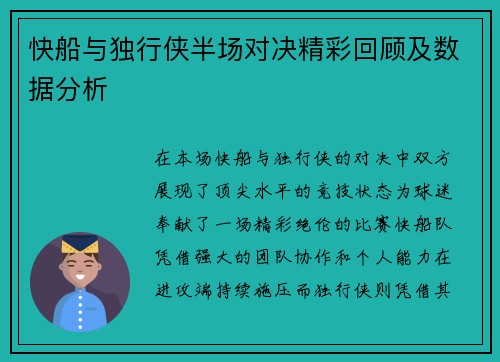 快船与独行侠半场对决精彩回顾及数据分析

在本场快船与独行侠的对决中双方展现了顶尖水平的竞技状态为球迷奉献了一场精彩绝伦的比赛快船队凭借强大的团队协作和个人能力在进攻端持续施压而独行侠则凭借其